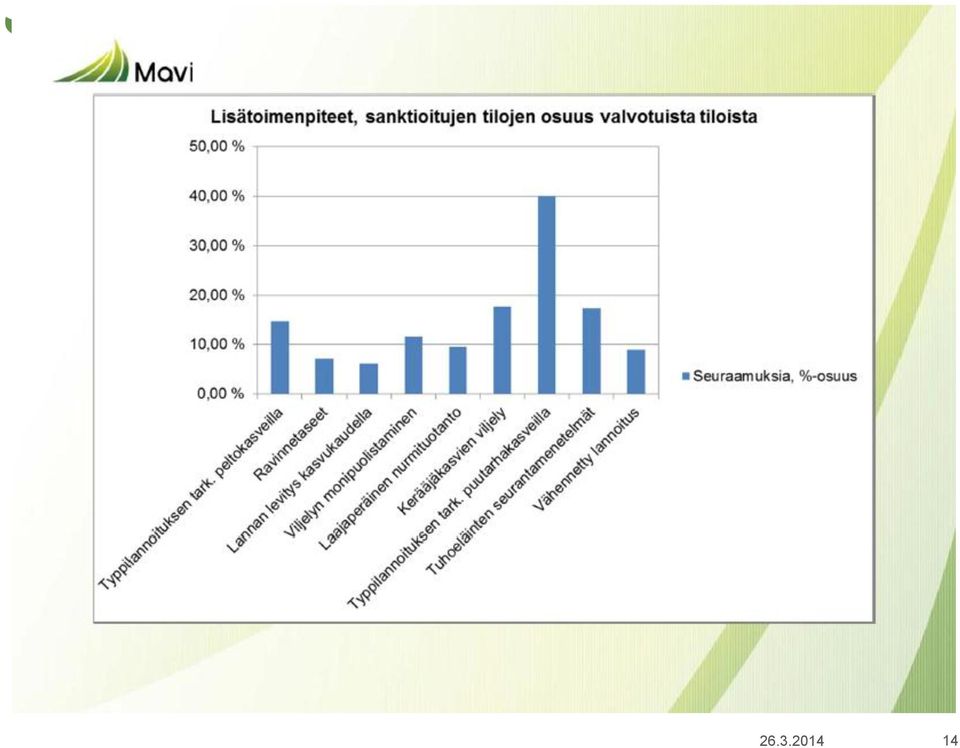 Mavi

Lisätoimenpiteet, sanktioitujen tilojen osuus valvotuista tiloista

50,00 %
40,00 %
30,00 %
20,00 %
10,00 %
0,00 %

Typpilannoituksen tark. peltokasveilla
Ravinnetaseet
Lannan levitys kasvukaudella
Viljelyn monipuolistaminen
Laajaperäinen nurmituotanto
Kerääjäkasvien viljely
Typpilannoituksen tark. puutarhakasveilla
Tuhoeläinten seurantamenetelmät
Vähennetty lannoitus

Seuraamuksia, %-osuus

26.3.2014

14